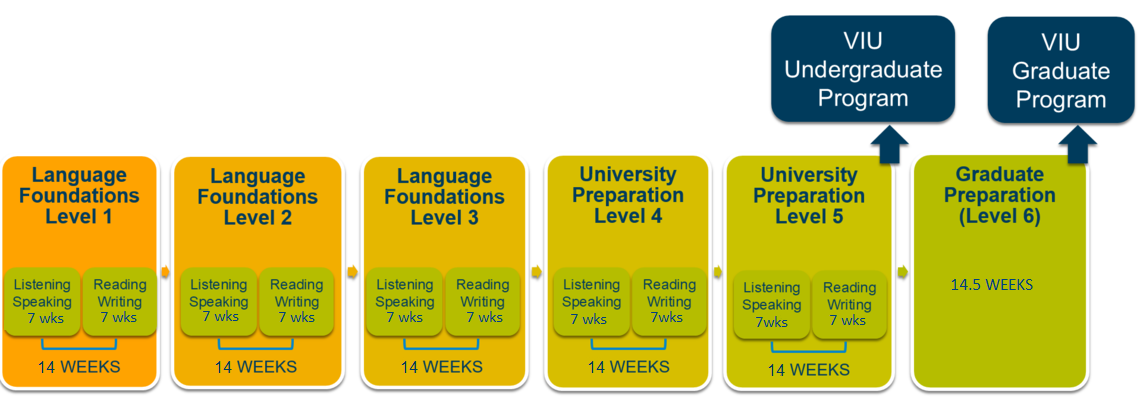 VIU Undergraduate Program

VIU Graduate Program

Language Foundations Level 1

Listening Speaking 7 wks

Reading Writing 7 wks

14 WEEKS

Language Foundations Level 2

Listening Speaking 7 wks

Reading Writing 7 wks

14 WEEKS

Language Foundations Level 3

Listening Speaking 7 wks

Reading Writing 7 wks

14 WEEKS

University Preparation Level 4

Listening Speaking 7 wks

Reading Writing 7wks

14 WEEKS

University Preparation Level 5

Listening Speaking 7wks

Reading Writing 7 wks

14 WEEKS

Graduate Preparation (Level 6)

14.5 WEEKS